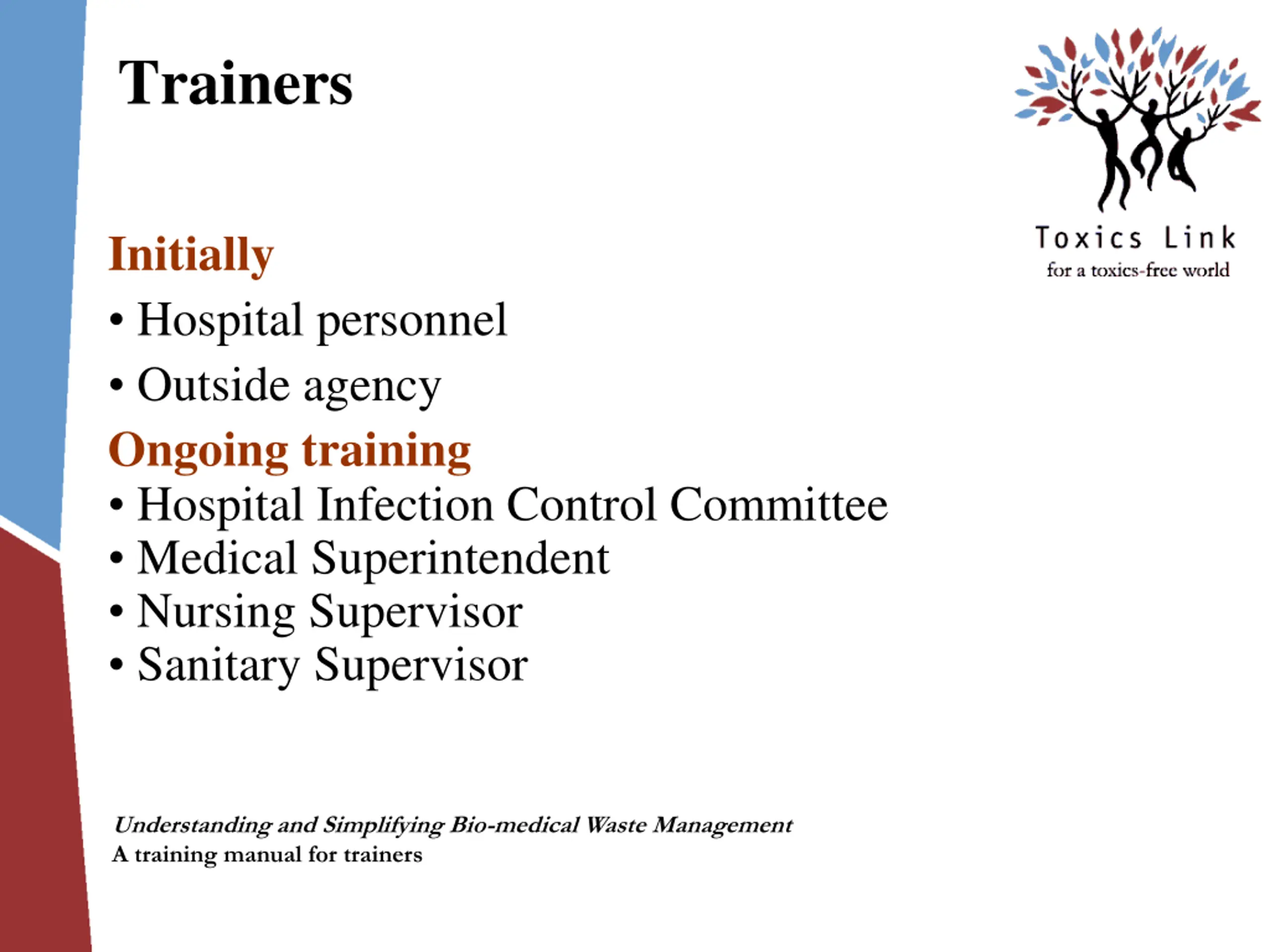 Trainers

Toxics Link
for a toxics-free world

Initially
• Hospital personnel
• Outside agency

Ongoing training
• Hospital Infection Control Committee
• Medical Superintendent
• Nursing Supervisor
• Sanitary Supervisor

Understanding and Simplifying Bio-medical Waste Management
A training manual for trainers